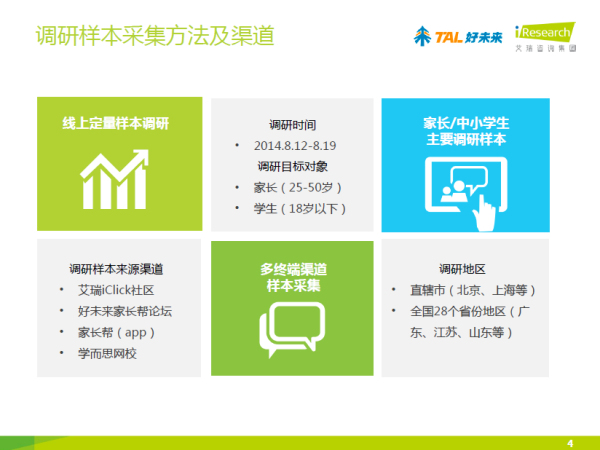 调研样本采集方法及渠道

TAL 好未来

iResearch
艾瑞咨询集团

线上定量样本调研

调研时间
• 2014.8.12-8.19
调研目标对象
• 家长（25-50岁）
• 学生（18岁以下）

家长/中小学生
主要调研样本

调研样本来源渠道
• 艾瑞iClick社区
• 好未来家长帮论坛
• 家长帮（app）
• 学而思网校

多终端渠道
样本采集

调研地区
• 直辖市（北京、上海等）
• 全国28个省份地区（广东、江苏、山东等）

4